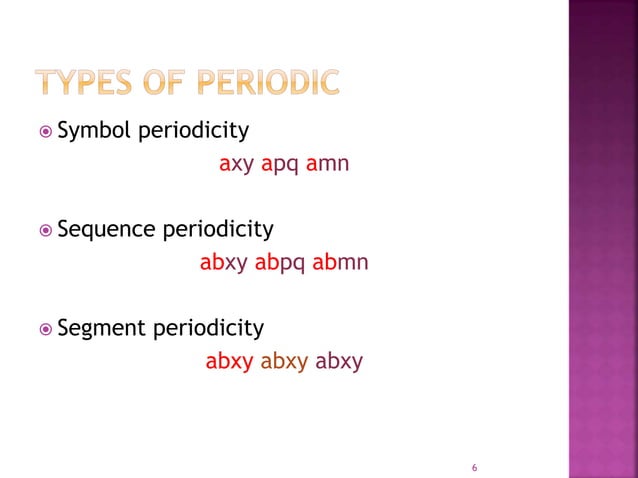 TYPES OF PERIODIC

Symbol periodicity

axy apq amn

Sequence periodicity

abxy abpq abmn

Segment periodicity

abxy abxy abxy

6